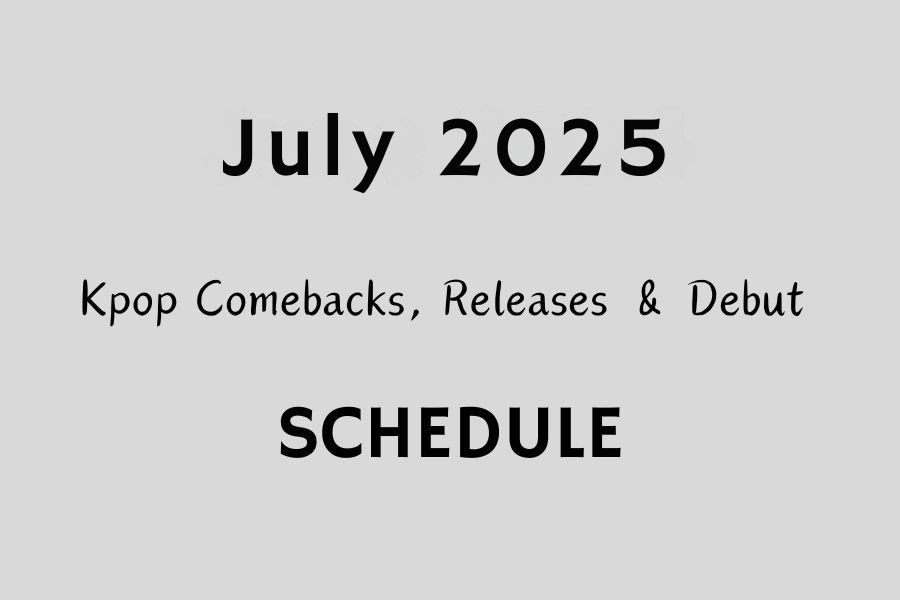 July 2025

Kpop Comebacks, Releases & Debut

SCHEDULE